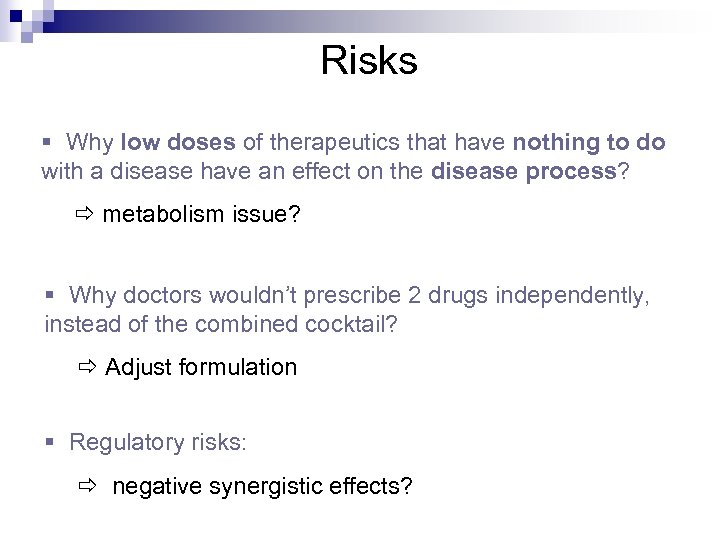 Risks

▪ Why low doses of therapeutics that have nothing to do with a disease have an effect on the disease process?

⇨ metabolism issue?

▪ Why doctors wouldn't prescribe 2 drugs independently, instead of the combined cocktail?

⇨ Adjust formulation

▪ Regulatory risks:

⇨ negative synergistic effects?